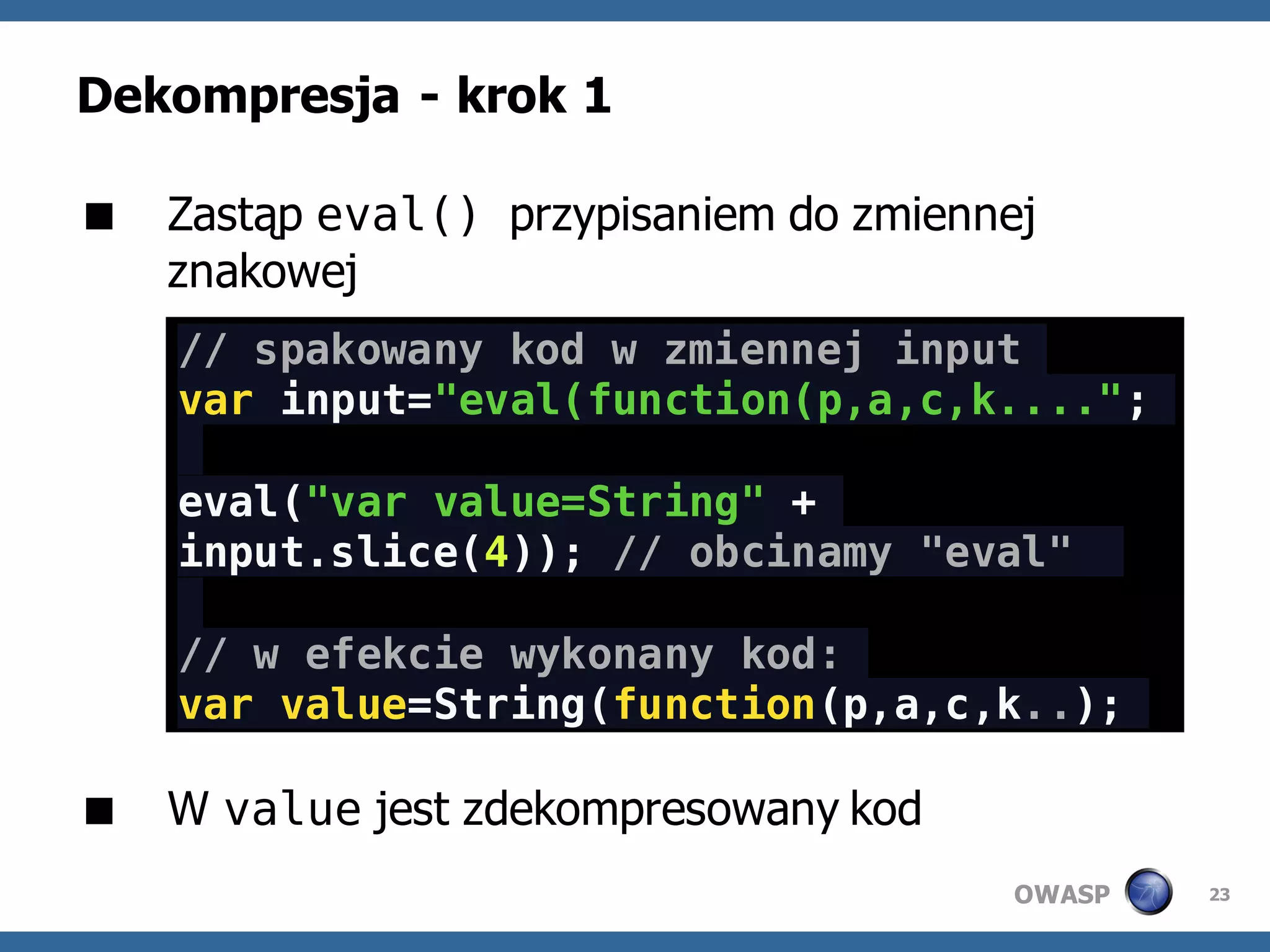 Dekompresja - krok 1

■ Zastąp eval() przypisaniem do zmiennej znakowej

// spakowany kod w zmiennej input
var input="eval(function(p,a,c,k....";

eval("var value=String" +
input.slice(4)); // obcinamy "eval"

// w efekcie wykonany kod:
var value=String(function(p,a,c,k..);

■ W value jest zdekompresowany kod

OWASP 23